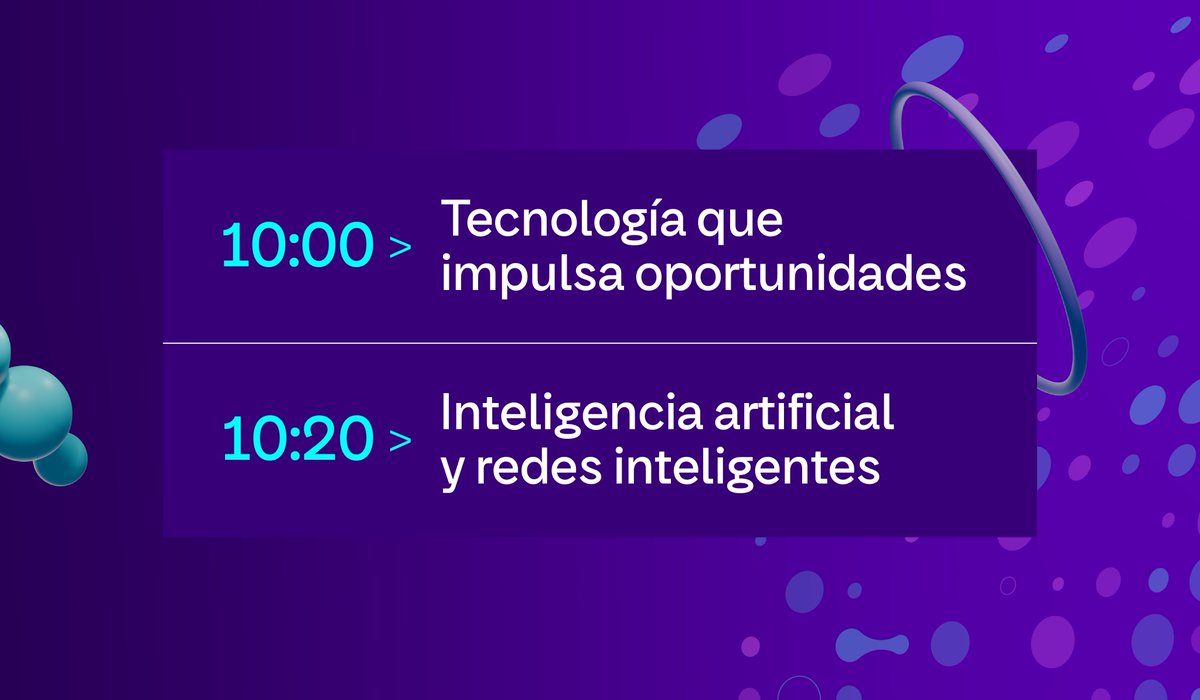 10:00 > Tecnología que impulsa oportunidades

10:20 > Inteligencia artificial y redes inteligentes